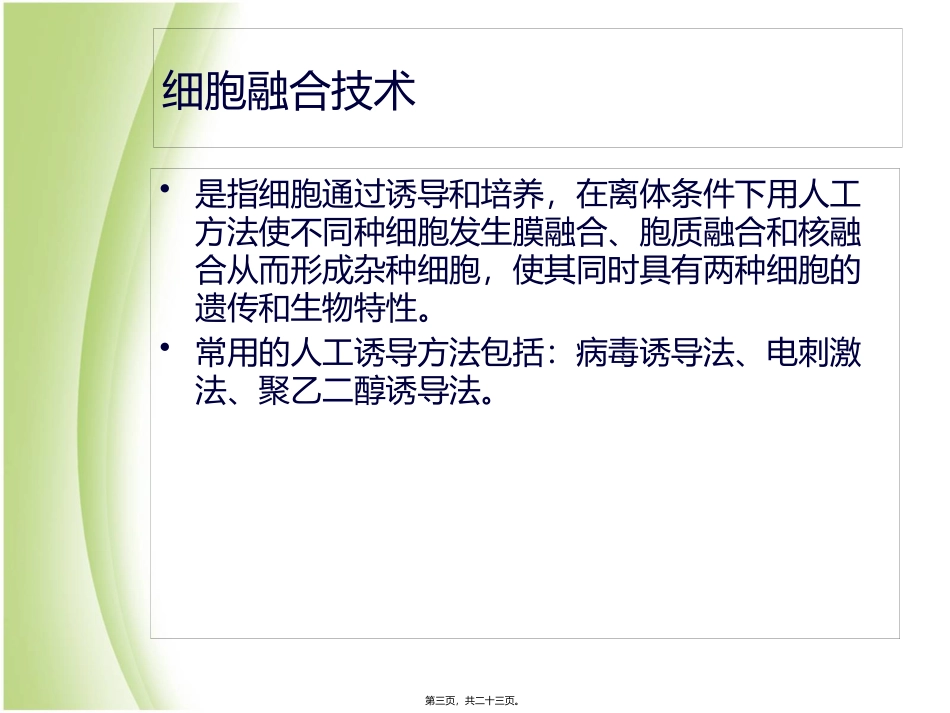 细胞融合技术

• 是指细胞通过诱导和培养，在离体条件下用人工方法使不同种细胞发生膜融合、胞质融合和核融合从而形成杂种细胞，使其同时具有两种细胞的遗传和生物特性。

• 常用的人工诱导方法包括：病毒诱导法、电刺激法、聚乙二醇诱导法。

第三页，共二十三页。